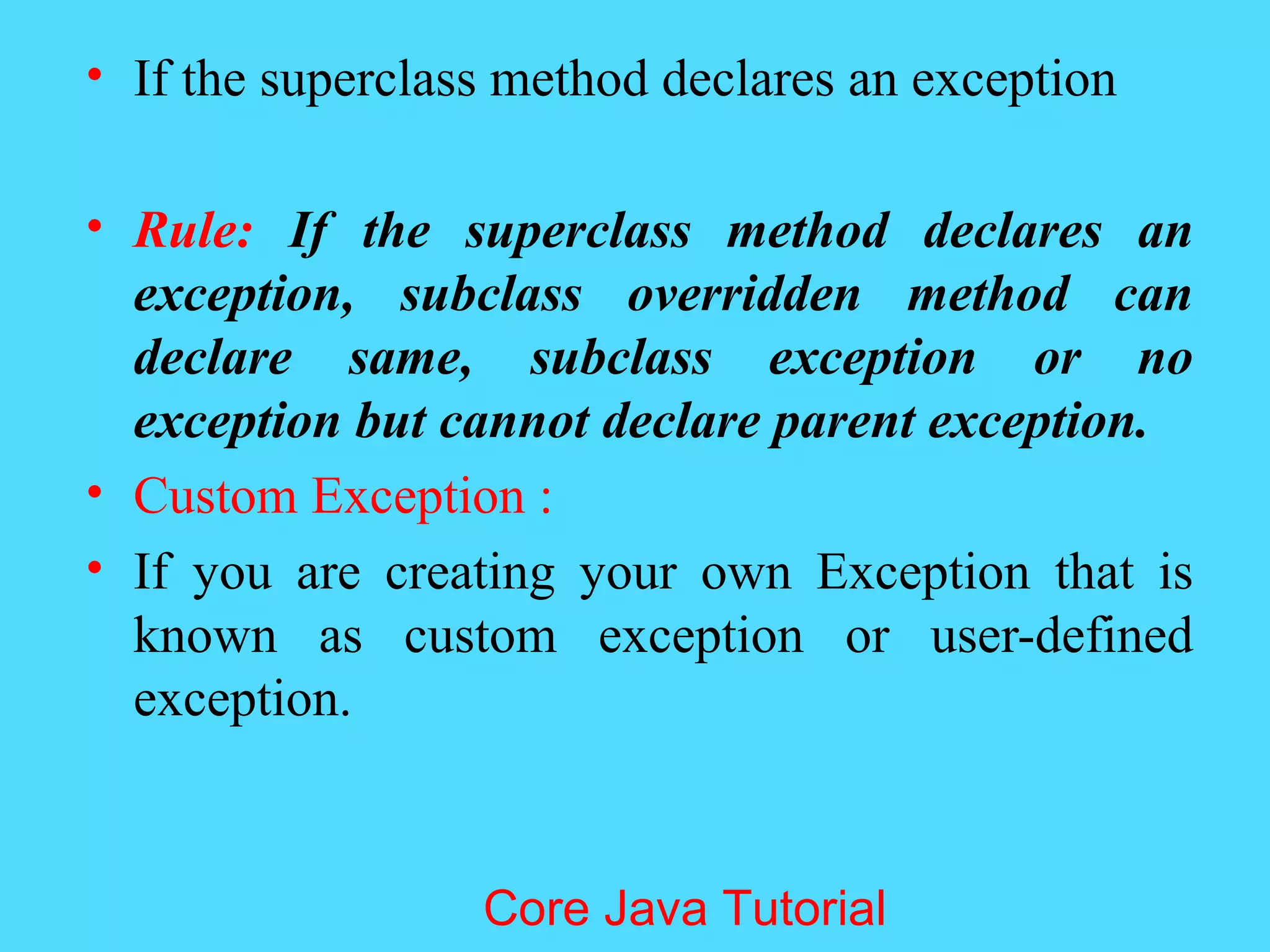 • If the superclass method declares an exception

• Rule: If the superclass method declares an exception, subclass overridden method can declare same, subclass exception or no exception but cannot declare parent exception.

• Custom Exception :

• If you are creating your own Exception that is known as custom exception or user-defined exception.

Core Java Tutorial